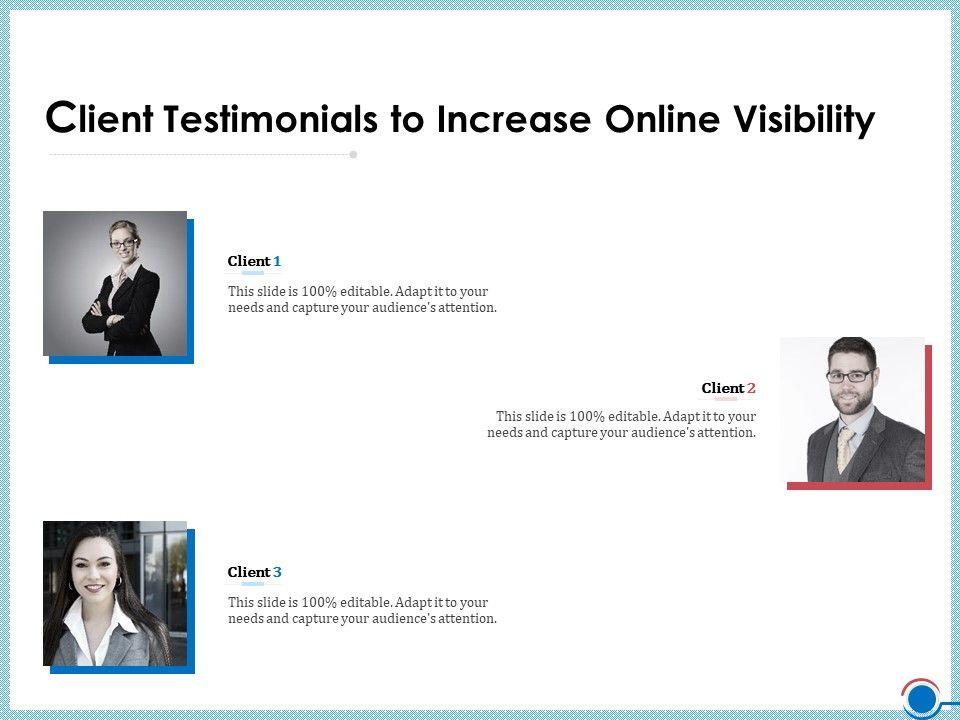 Client Testimonials to Increase Online Visibility

Client 1

This slide is 100% editable. Adapt it to your needs and capture your audience's attention.

Client 2

This slide is 100% editable. Adapt it to your needs and capture your audience's attention.

Client 3

This slide is 100% editable. Adapt it to your needs and capture your audience's attention.